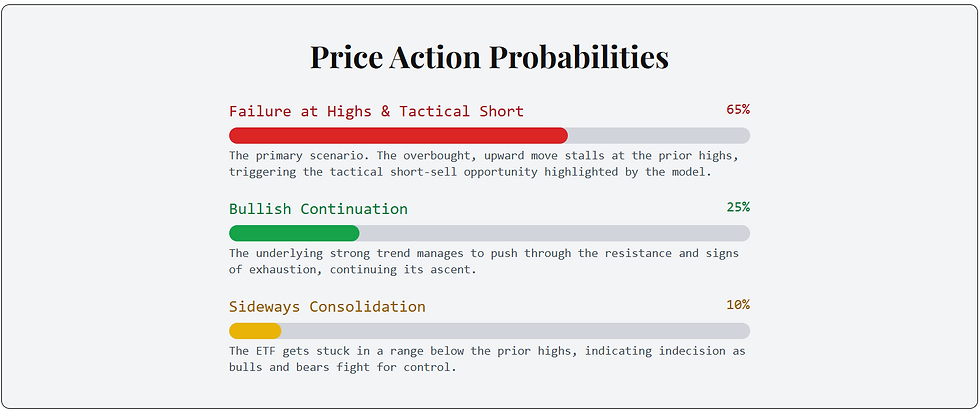 Price Action Probabilities

Failure at Highs & Tactical Short
65%

The primary scenario. The overbought, upward move stalls at the prior highs, triggering the tactical short-sell opportunity highlighted by the model.

Bullish Continuation
25%

The underlying strong trend manages to push through the resistance and signs of exhaustion, continuing its ascent.

Sideways Consolidation
10%

The ETF gets stuck in a range below the prior highs, indicating indecision as bulls and bears fight for control.